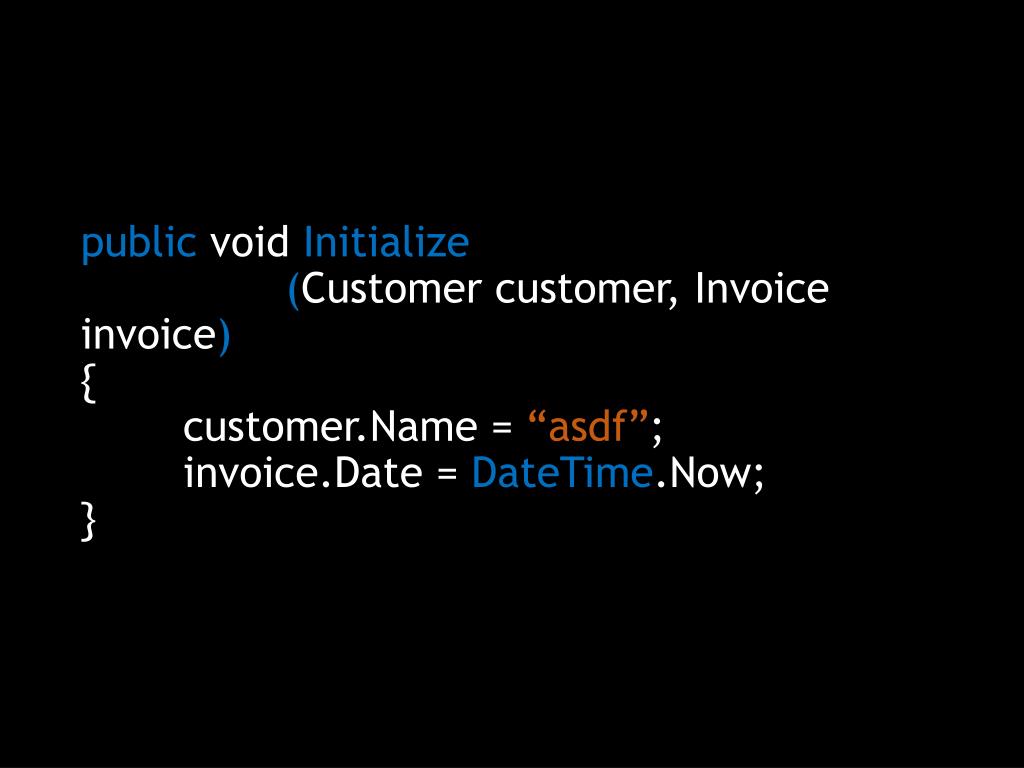 public void Initialize
(Customer customer, Invoice invoice)
{
customer.Name = “asdf”;
invoice.Date = DateTime.Now;
}